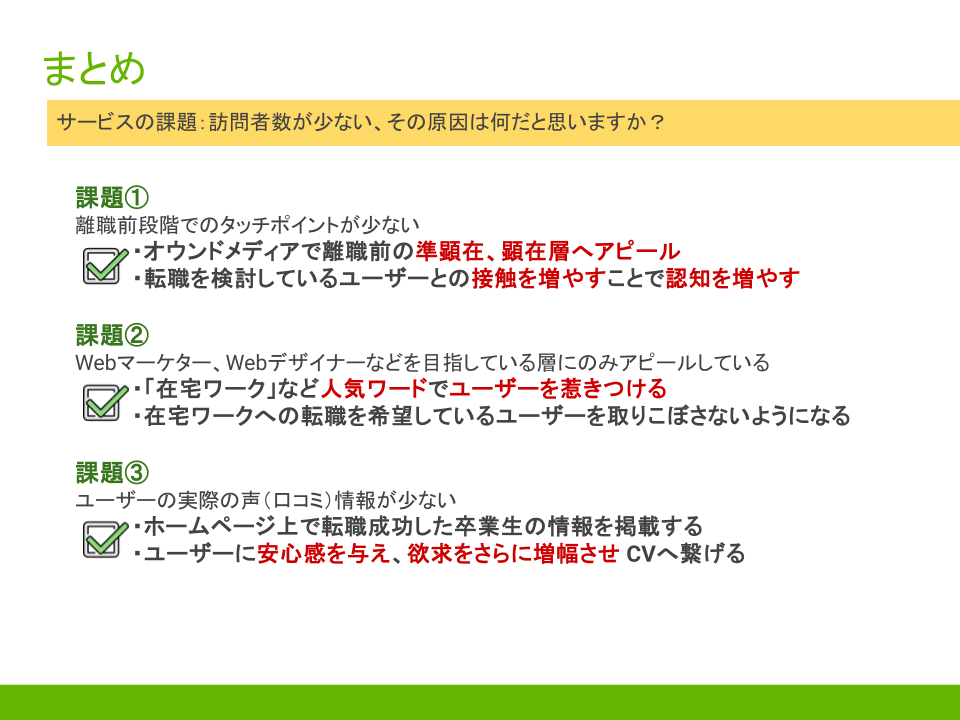 まとめ

サービスの課題：訪問者数が少ない、その原因は何だと思いますか？

課題①
離職前段階でのタッチポイントが少ない
・オウンドメディアで離職前の準顕在、顕在層へアピール
・転職を検討しているユーザーとの接触を増やすことで認知を増やす

課題②
Webマーケター、Webデザイナーなどを目指している層にのみアピールしている
・「在宅ワーク」など人気ワードでユーザーを惹きつける
・在宅ワークへの転職を希望しているユーザーを取りこぼさないようになる

課題③
ユーザーの実際の声（口コミ）情報が少ない
・ホームページ上で転職成功した卒業生の情報を掲載する
・ユーザーに安心感を与え、欲求をさらに増幅させ CVへ繋げる